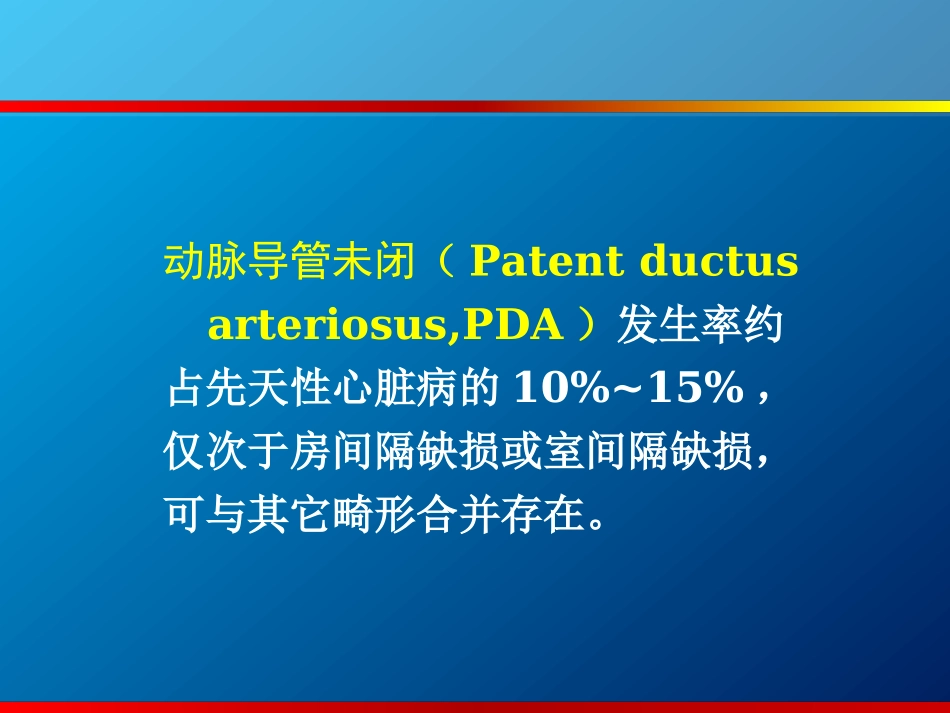 动脉导管未闭（ Patent ductus arteriosus,PDA ）发生率约占先天性心脏病的 10%~15% ，仅次于房间隔缺损或室间隔缺损，可与其它畸形合并存在。